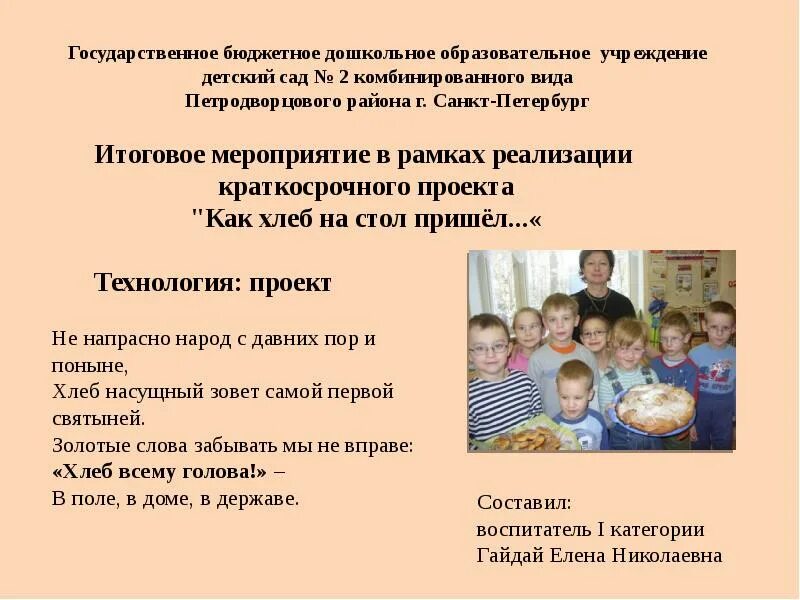 Государственное бюджетное дошкольное образовательное учреждение детский сад № 2 комбинированного вида Петродворцового района г. Санкт-Петербург

Итоговое мероприятие в рамках реализации краткосрочного проекта "Как хлеб на стол пришёл...«

Технология: проект

Не напрасно народ с давних пор и поныне,
Хлеб насущный зовет самой первой святыней.
Золотые слова забывать мы не вправе:
«Хлеб всему голова!» –
В поле, в доме, в державе.

Составил:
воспитатель I категории
Гайдай Елена Николаевна